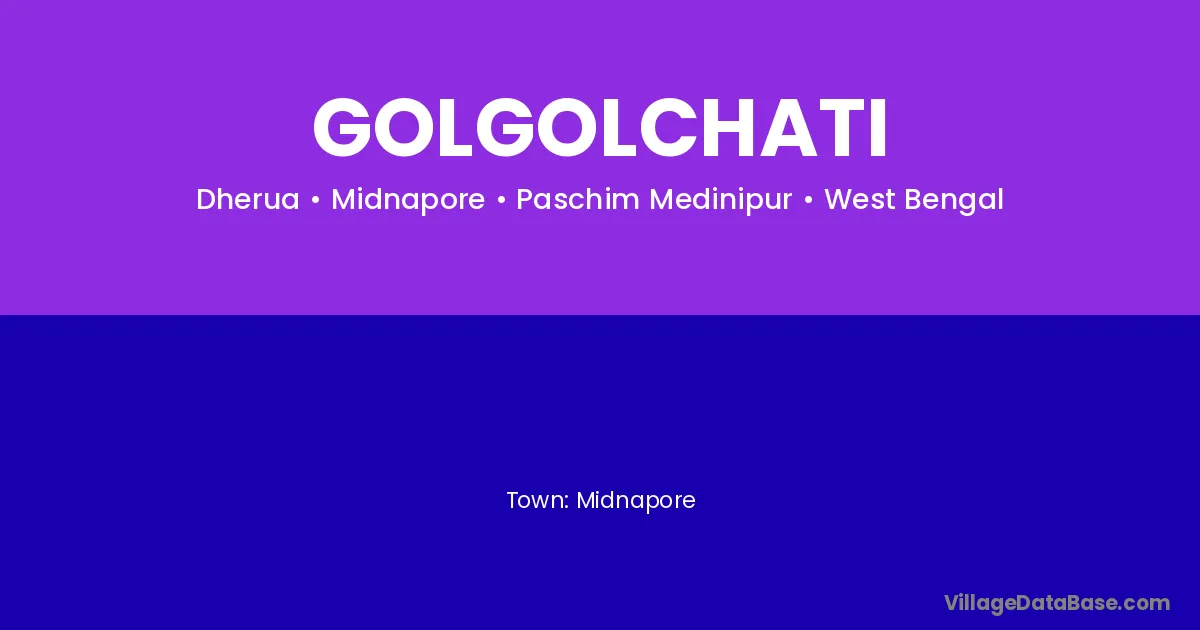 GOLGOLCHATI

Dherua • Midnapore • Paschim Medinipur • West Bengal

Town: Midnapore

VillageDataBase.com